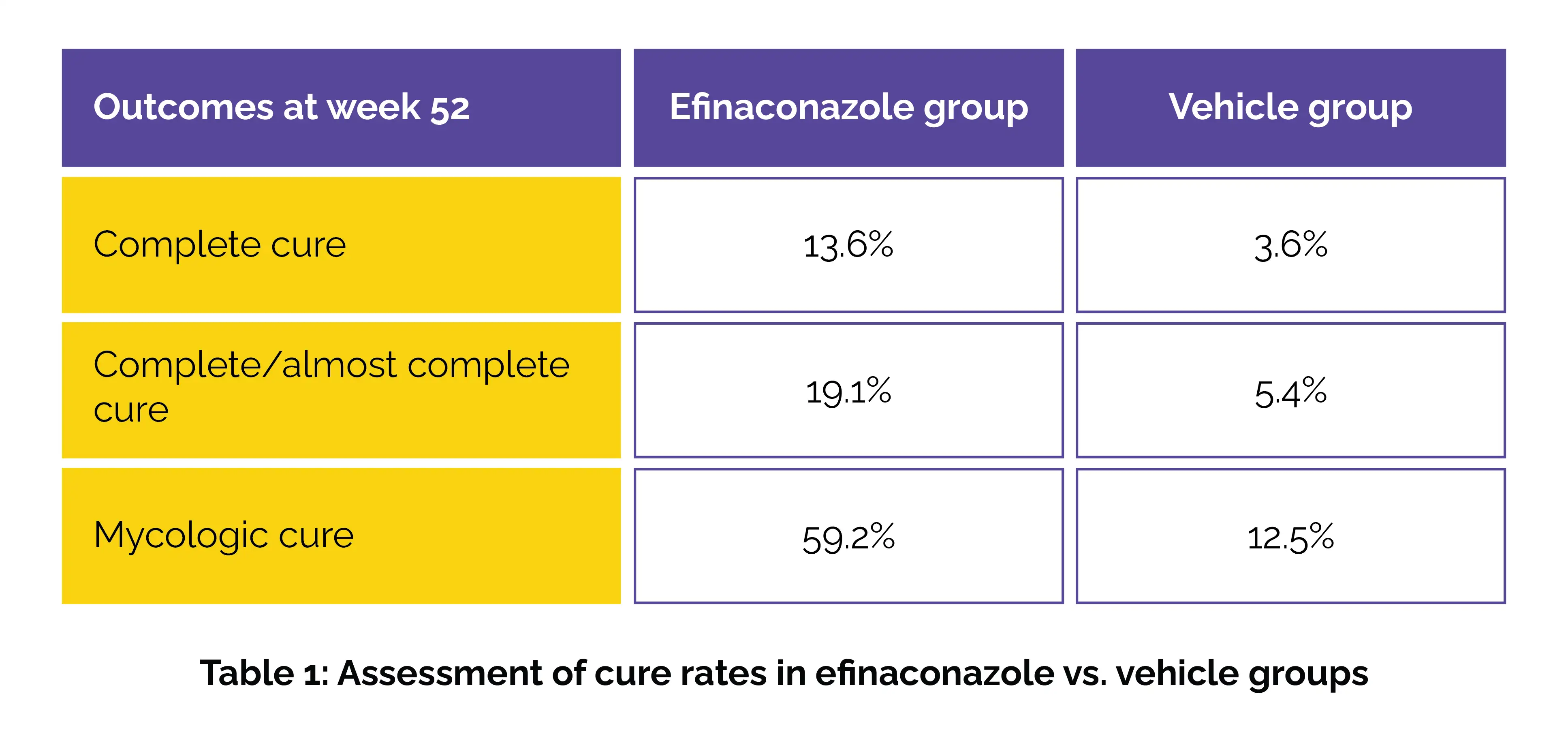 | Outcomes at week 52 | Efinaconazole group | Vehicle group |
|---|---|---|
| Complete cure | 13.6% | 3.6% |
| Complete/almost complete cure | 19.1% | 5.4% |
| Mycologic cure | 59.2% | 12.5% |

Table 1: Assessment of cure rates in efinaconazole vs. vehicle groups